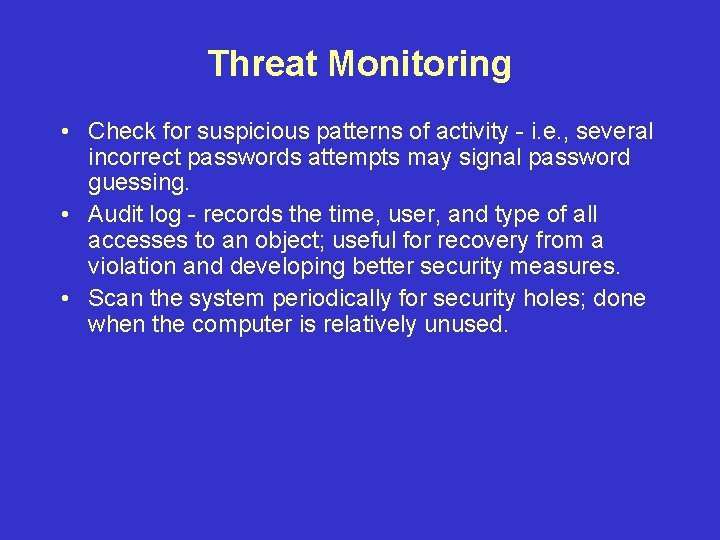 Threat Monitoring

• Check for suspicious patterns of activity - i.e., several incorrect passwords attempts may signal password guessing.
• Audit log - records the time, user, and type of all accesses to an object; useful for recovery from a violation and developing better security measures.
• Scan the system periodically for security holes; done when the computer is relatively unused.